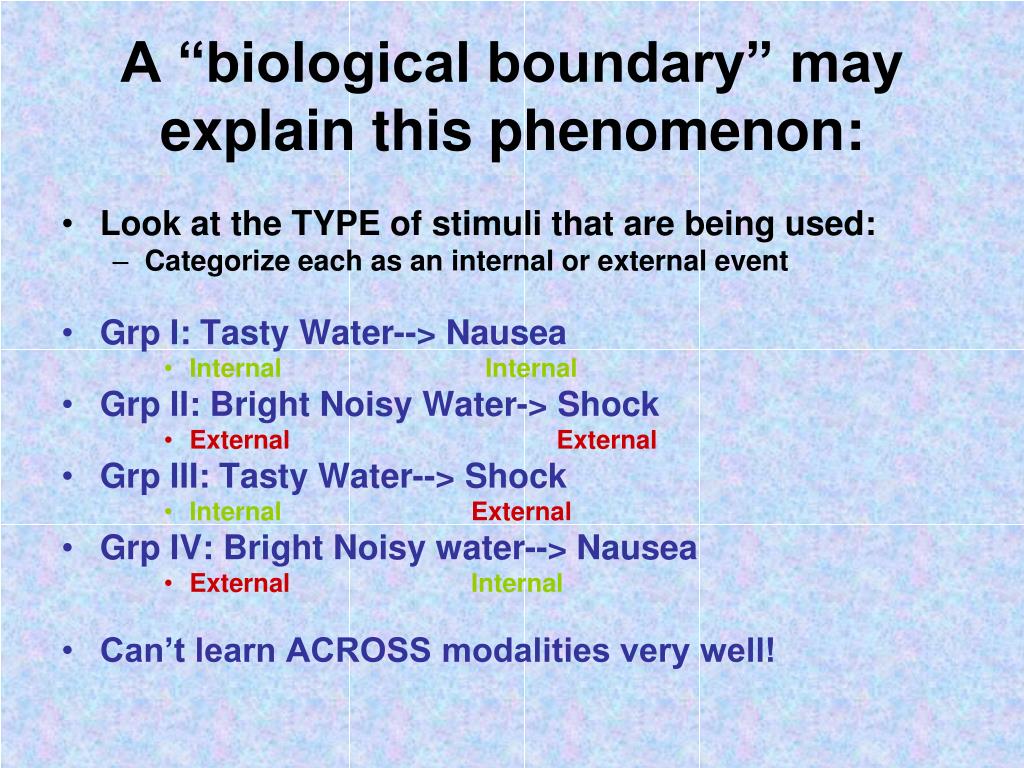 A “biological boundary” may explain this phenomenon:

• Look at the TYPE of stimuli that are being used:
– Categorize each as an internal or external event

• Grp I: Tasty Water--> Nausea
• Internal Internal
• Grp II: Bright Noisy Water-> Shock
• External External
• Grp III: Tasty Water--> Shock
• Internal External
• Grp IV: Bright Noisy water--> Nausea
• External Internal

• Can’t learn ACROSS modalities very well!